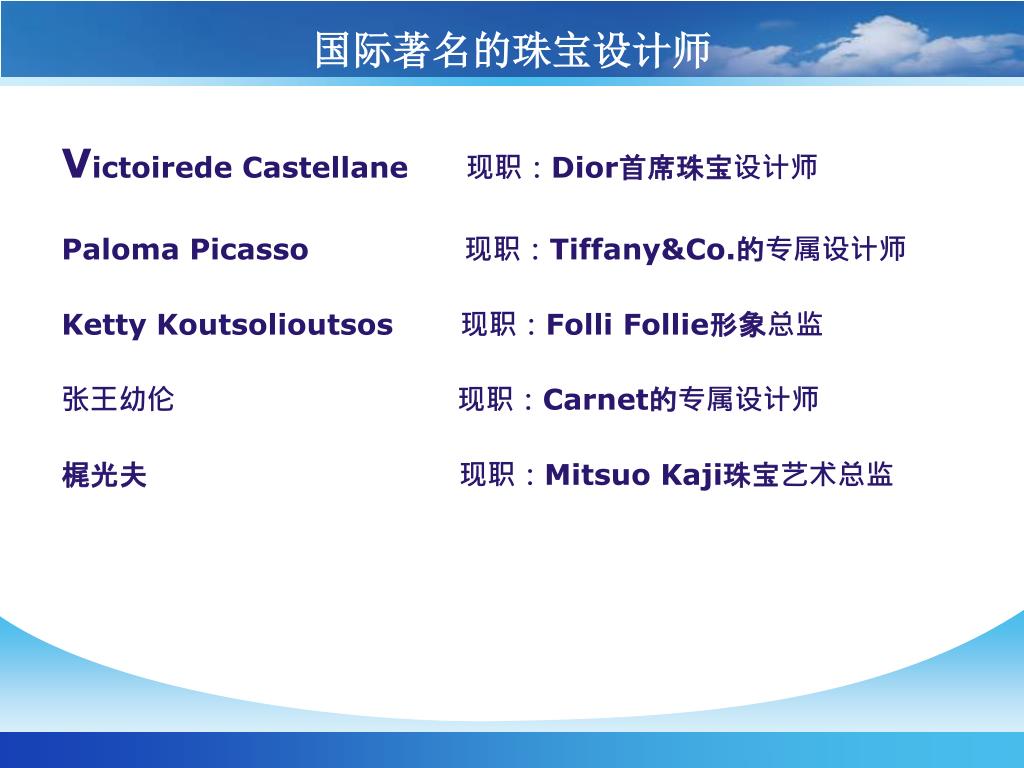 国际著名的珠宝设计师

Victoirede Castellane 现职：Dior首席珠宝设计师

Paloma Picasso 现职：Tiffany&Co.的专属设计师

Ketty Koutsolioutsos 现职：Folli Follie形象总监

张王幼伦 现职：Carnet的专属设计师

梶光夫 现职：Mitsuo Kaji珠宝艺术总监